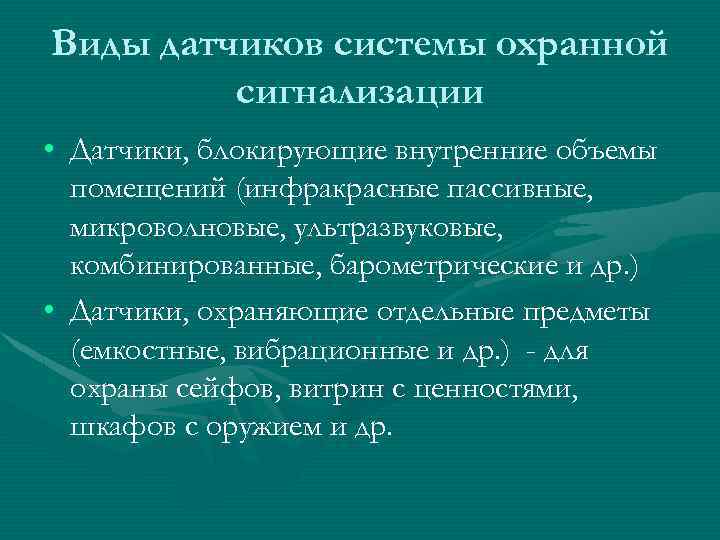 Виды датчиков системы охранной сигнализации

• Датчики, блокирующие внутренние объемы помещений (инфракрасные пассивные, микроволновые, ультразвуковые, комбинированные, барометрические и др.)

• Датчики, охраняющие отдельные предметы (емкостные, вибрационные и др.) - для охраны сейфов, витрин с ценностями, шкафов с оружием и др.